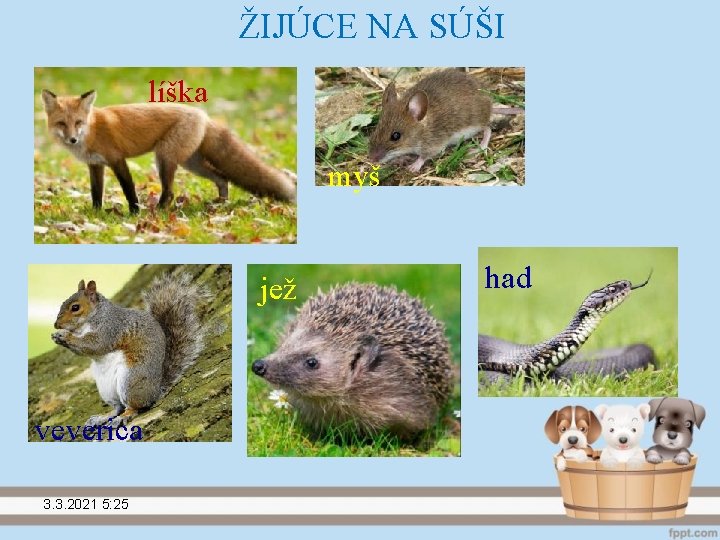 ŽIJÚCE NA SÚŠI

líška

myš

veverica

jež

had

3.3.2021 5:25

fppt.com